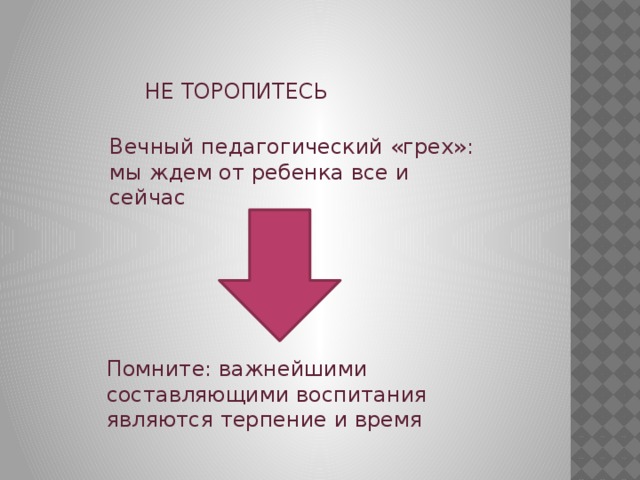 НЕ ТОРОПИТЕСЬ

Вечный педагогический «грех»: мы ждем от ребенка все и сейчас

Помните: важнейшими составляющими воспитания являются терпение и время